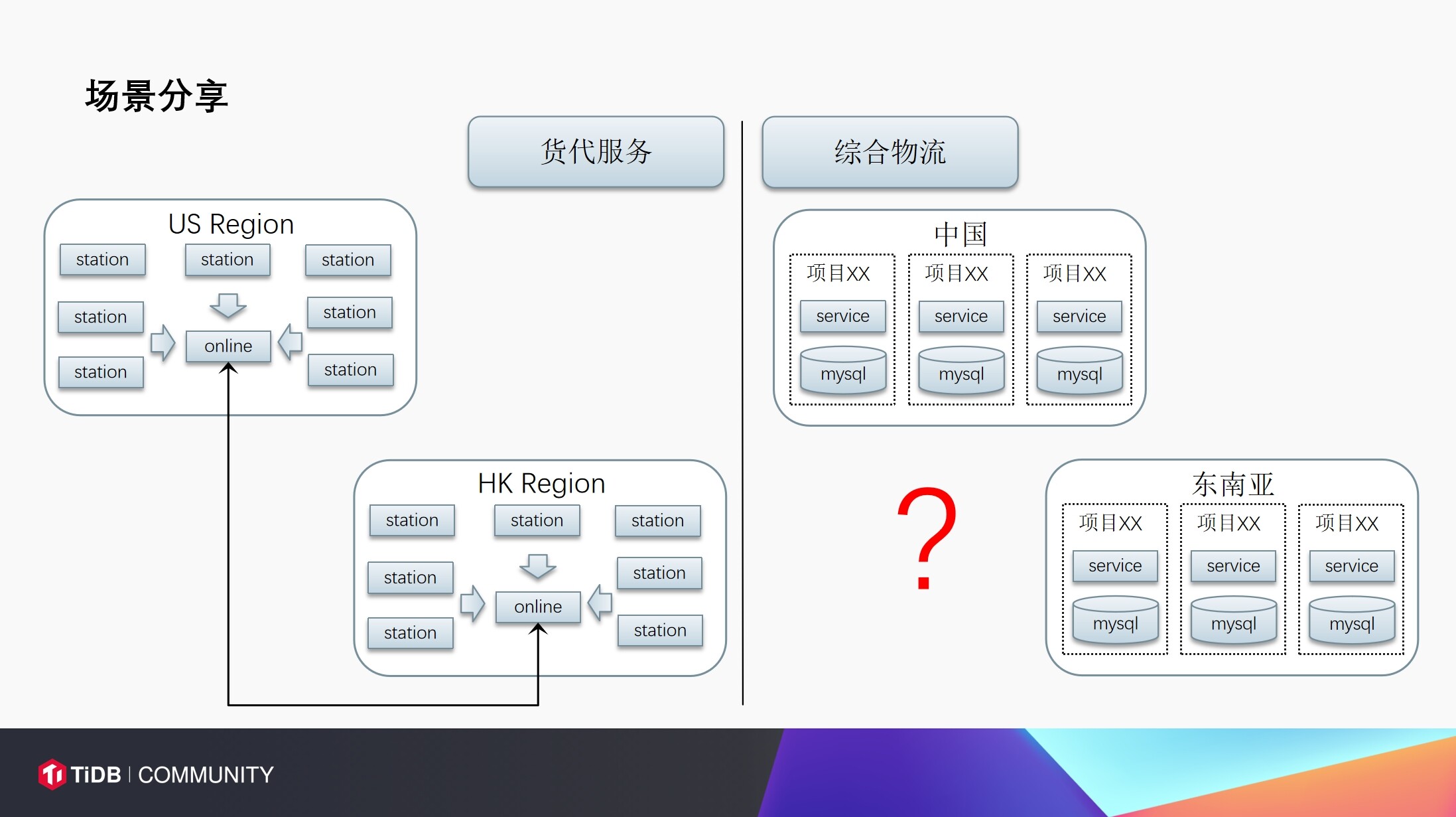 场景分享

货代服务

综合物流

US Region
station
station
station
station
station
online
station
station

HK Region
station
station
station
station
station
online
station
station

中国
项目XX
service
mysql
项目XX
service
mysql
项目XX
service
mysql

?

东南亚
项目XX
service
mysql
项目XX
service
mysql
项目XX
service
mysql

TiDB | COMMUNITY